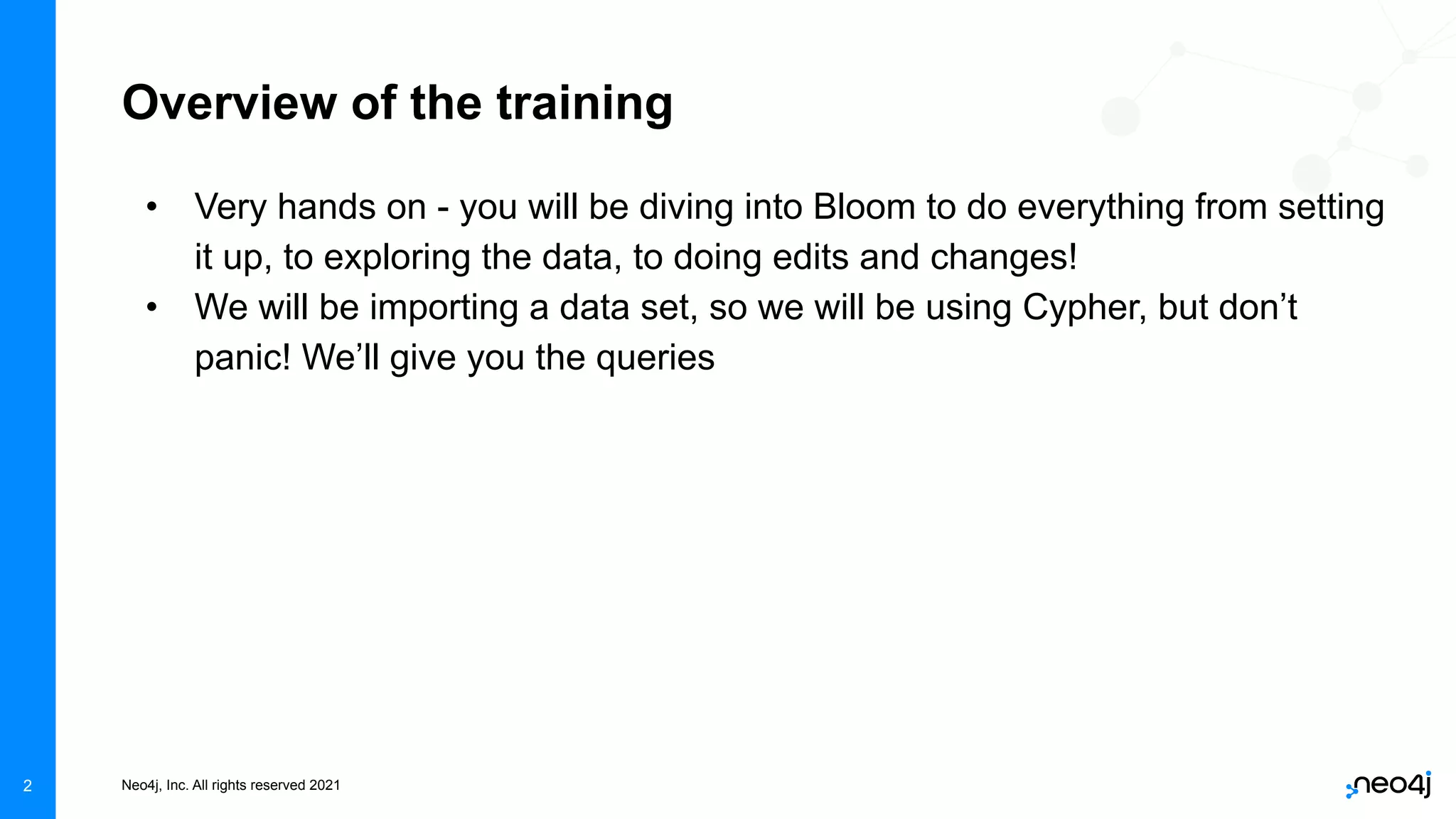 Overview of the training

• Very hands on - you will be diving into Bloom to do everything from setting it up, to exploring the data, to doing edits and changes!
• We will be importing a data set, so we will be using Cypher, but don’t panic! We’ll give you the queries

2

Neo4j, Inc. All rights reserved 2021

neo4j